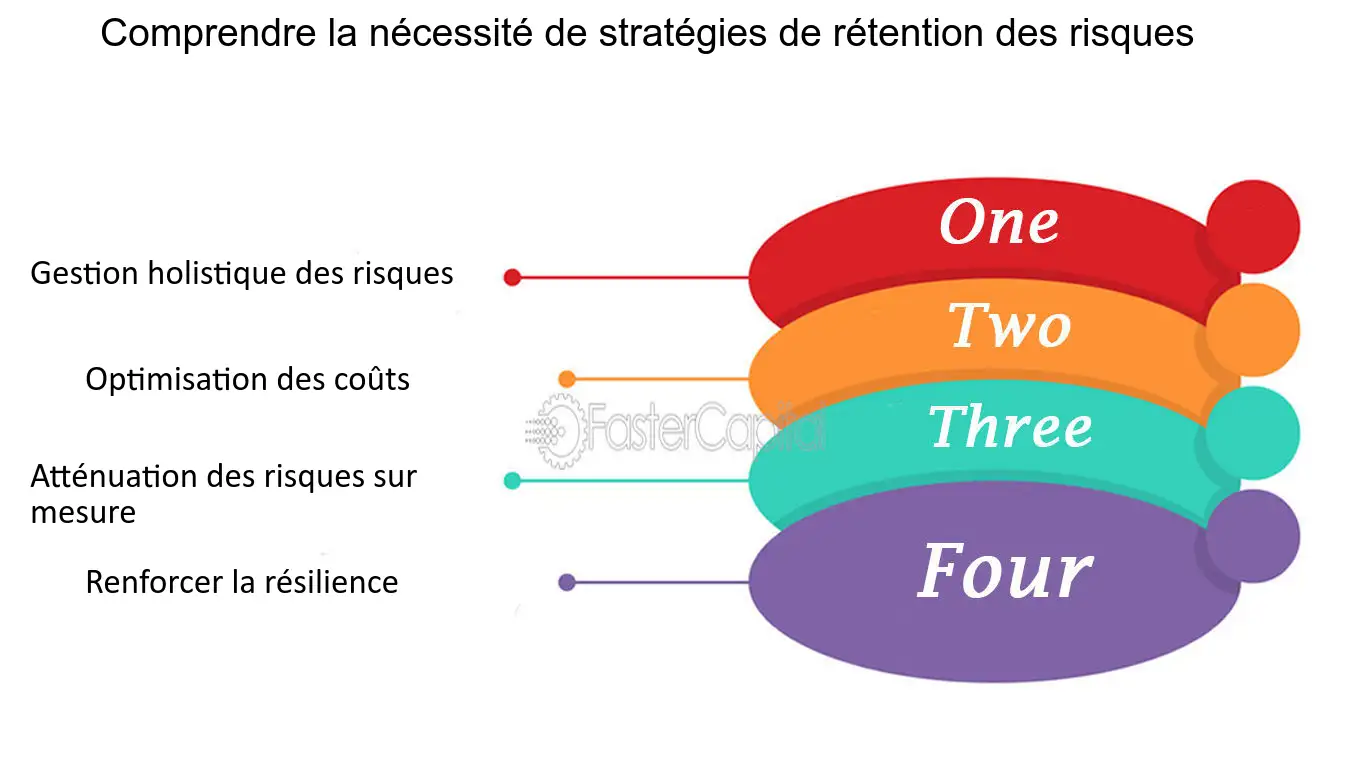 Comprendre la nécessité de stratégies de rétention des risques

Gestion holistique des risques

One

Optimisation des coûts

Two

FasterCapital

Atténuation des risques sur mesure

Three

Renforcer la résilience

Four